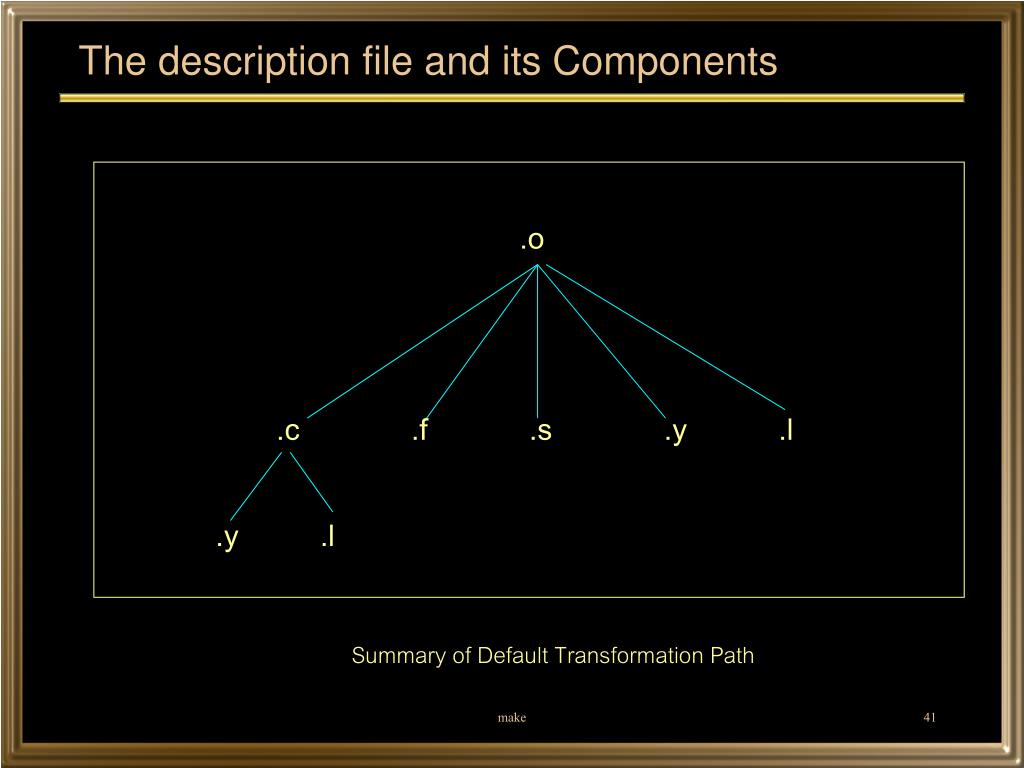 The description file and its Components

.o

.c .f .s .y .l

.y .l

Summary of Default Transformation Path

make

41